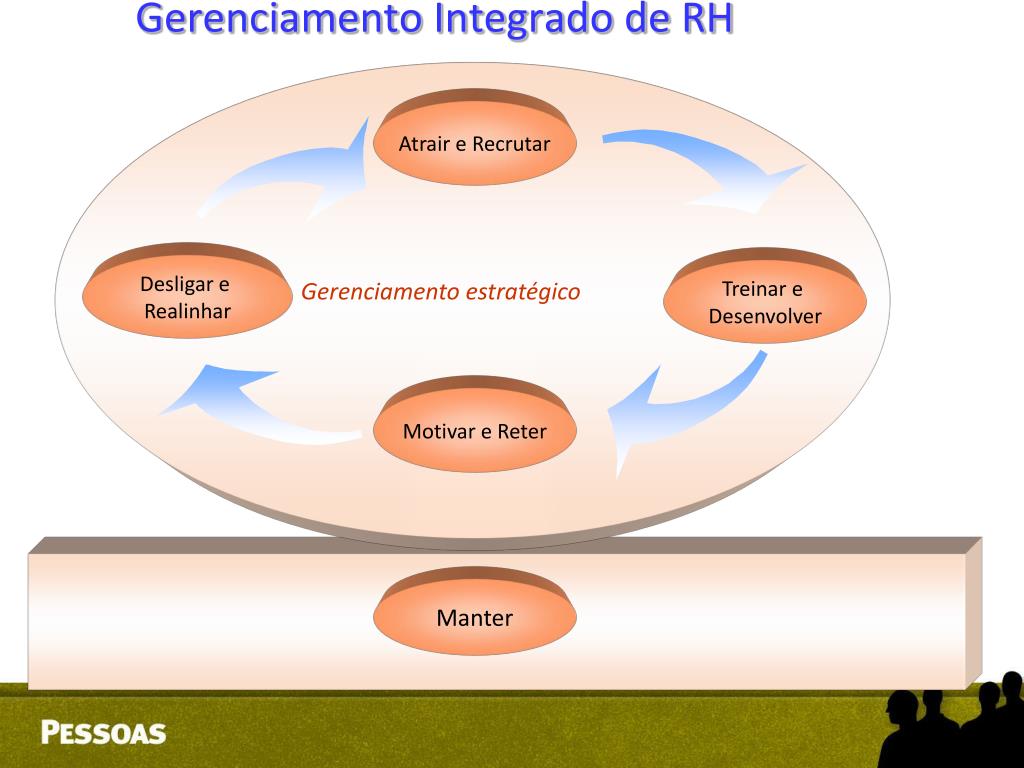 Gerenciamento Integrado de RH

Atrair e Recrutar

Desligar e Realinhar

Gerenciamento estratégico

Treinar e Desenvolver

Motivar e Reter

Manter

PESSOAS